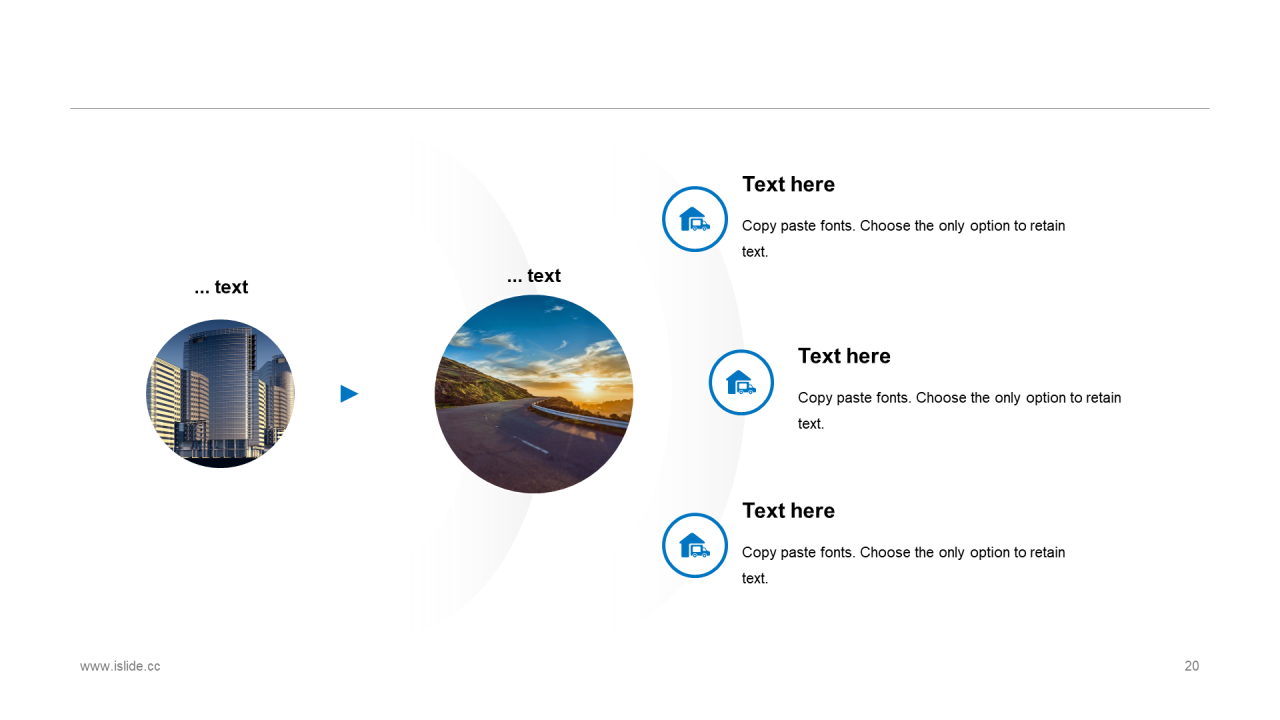 ... text

... text

Text here

Copy paste fonts. Choose the only option to retain text.

Text here

Copy paste fonts. Choose the only option to retain text.

Text here

Copy paste fonts. Choose the only option to retain text.

www.islide.cc

20